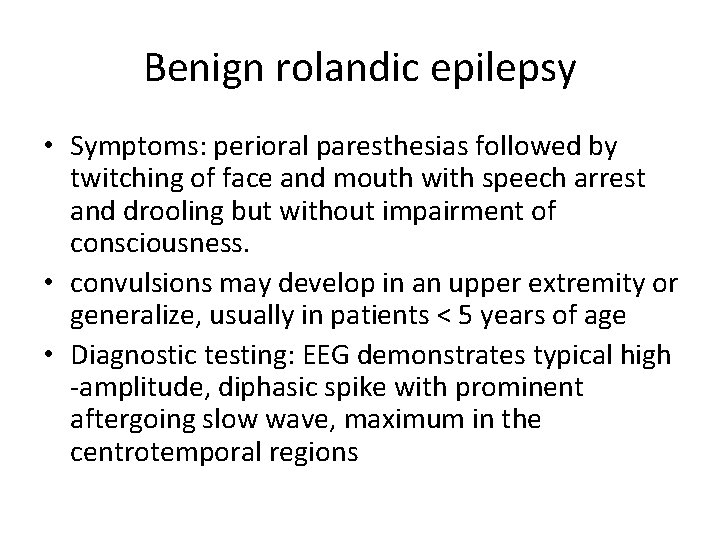 Benign rolandic epilepsy

• Symptoms: perioral paresthesias followed by twitching of face and mouth with speech arrest and drooling but without impairment of consciousness.

• convulsions may develop in an upper extremity or generalize, usually in patients < 5 years of age

• Diagnostic testing: EEG demonstrates typical high -amplitude, diphasic spike with prominent aftergoing slow wave, maximum in the centrotemporal regions